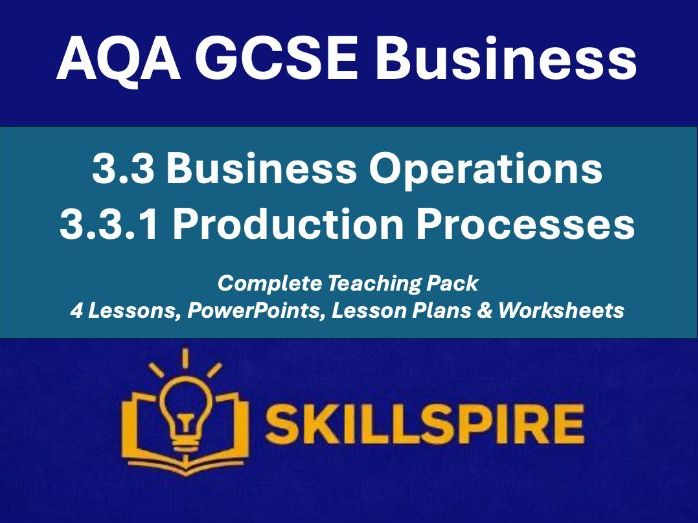 AQA GCSE Business

3.3 Business Operations
3.3.1 Production Processes

Complete Teaching Pack
4 Lessons, PowerPoints, Lesson Plans & Worksheets

SKILLSPIRE